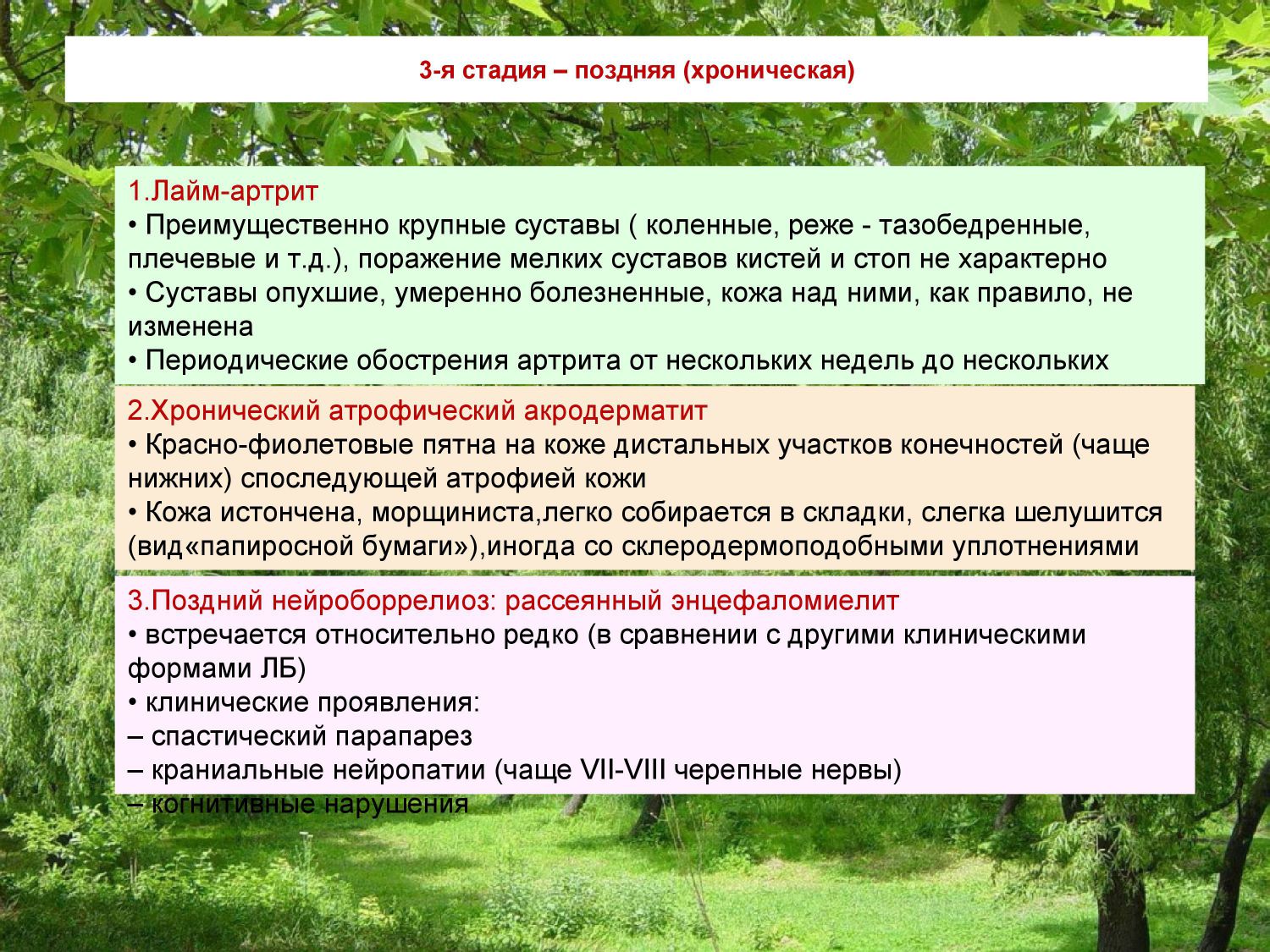 3-я стадия – поздняя (хроническая)

1.Лайм-артрит
• Преимущественно крупные суставы ( коленные, реже - тазобедренные, плечевые и т.д.), поражение мелких суставов кистей и стоп не характерно
• Суставы опухшие, умеренно болезненные, кожа над ними, как правило, не изменена
• Периодические обострения артрита от нескольких недель до нескольких

2.Хронический атрофический акродерматит
• Красно-фиолетовые пятна на коже дистальных участков конечностей (чаще нижних) споследующей атрофией кожи
• Кожа истончена, морщиниста,легко собирается в складки, слегка шелушится (вид«папиросной бумаги»),иногда со склеродермоподобными уплотнениями

3.Поздний нейроборрелиоз: рассеянный энцефаломиелит
• встречается относительно редко (в сравнении с другими клиническими формами ЛБ)
• клинические проявления:
– спастический парапарез
– краниальные нейропатии (чаще VII-VIII черепные нервы)
– когнитивные нарушения